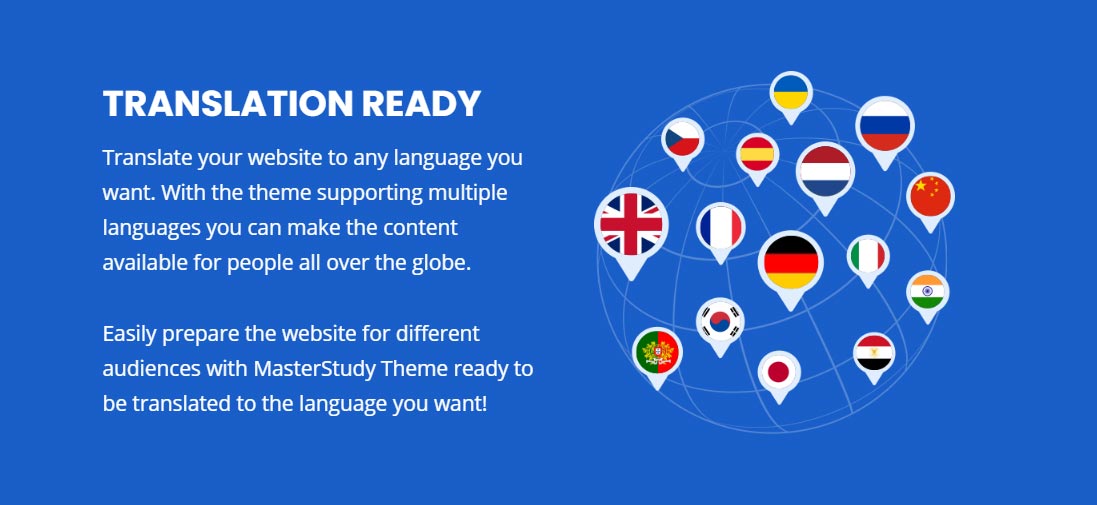 TRANSLATION READY

Translate your website to any language you want. With the theme supporting multiple languages you can make the content available for people all over the globe.

Easily prepare the website for different audiences with MasterStudy Theme ready to be translated to the language you want!